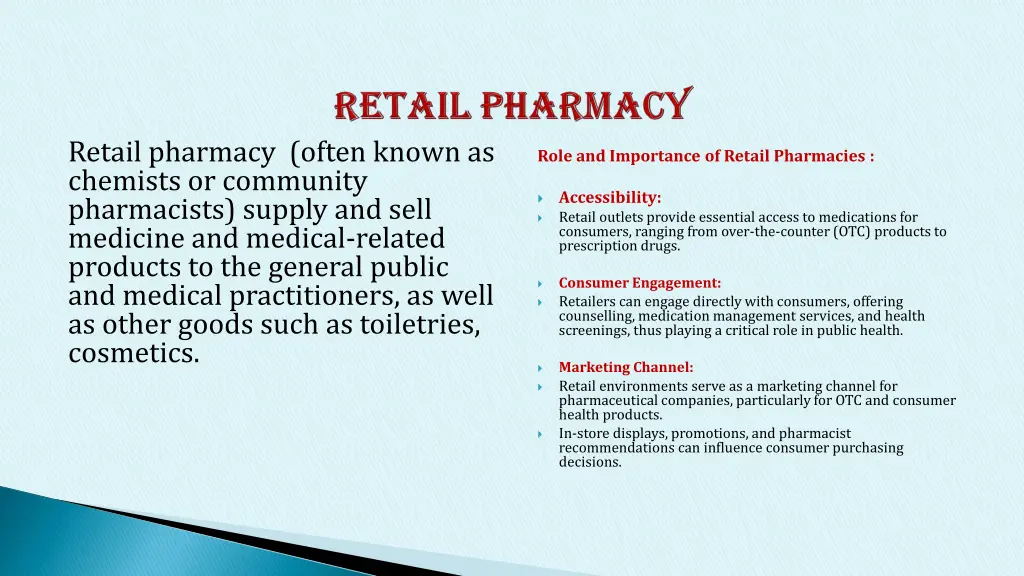 RETAIL PHARMACY

Retail pharmacy (often known as chemists or community pharmacists) supply and sell medicine and medical-related products to the general public and medical practitioners, as well as other goods such as toiletries, cosmetics.

Role and Importance of Retail Pharmacies :

Accessibility:

Retail outlets provide essential access to medications for consumers, ranging from over-the-counter (OTC) products to prescription drugs.

Consumer Engagement:

Retailers can engage directly with consumers, offering counselling, medication management services, and health screenings, thus playing a critical role in public health.

Marketing Channel:

Retail environments serve as a marketing channel for pharmaceutical companies, particularly for OTC and consumer health products.

In-store displays, promotions, and pharmacist recommendations can influence consumer purchasing decisions.